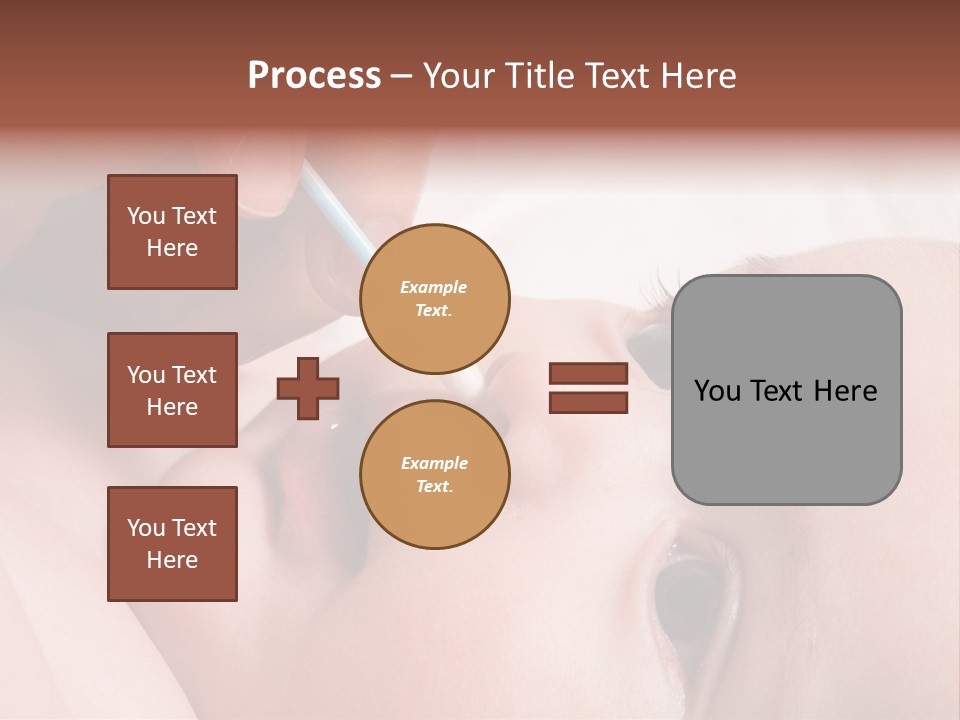 Process – Your Title Text Here

You Text Here

You Text Here

You Text Here

Example Text.

Example Text.

You Text Here